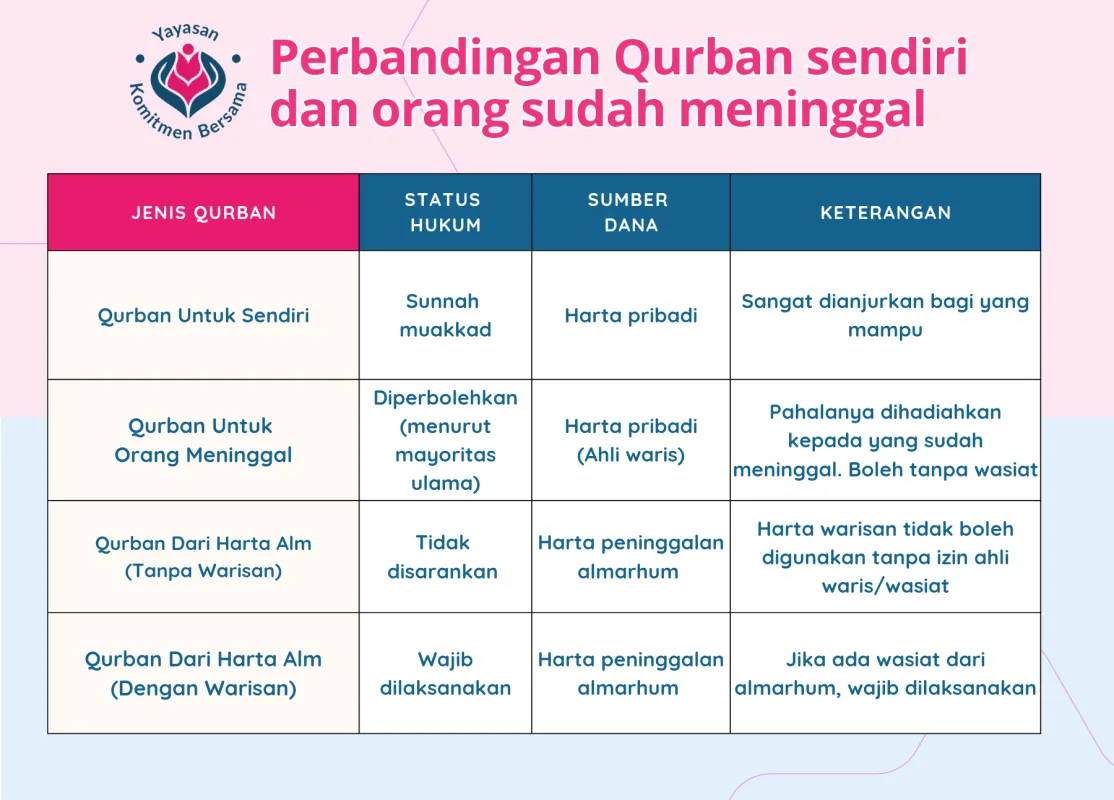 Yayasan Komitmen Bersama

Perbandingan Qurban sendiri dan orang sudah meninggal

| JENIS QURBAN | STATUS HUKUM | SUMBER DANA | KETERANGAN |
|---|---|---|---|
| Qurban Untuk Sendiri | Sunnah muakkad | Harta pribadi | Sangat dianjurkan bagi yang mampu |
| Qurban Untuk Orang Meninggal | Diperbolehkan (menurut mayoritas ulama) | Harta pribadi (Ahli waris) | Pahalanya dihadiahkan kepada yang sudah meninggal. Boleh tanpa wasiat |
| Qurban Dari Harta Alm (Tanpa Warisan) | Tidak disarankan | Harta peninggalan almarhum | Harta warisan tidak boleh digunakan tanpa izin ahli waris/wasiat |
| Qurban Dari Harta Alm (Dengan Warisan) | Wajib dilaksanakan | Harta peninggalan almarhum | Jika ada wasiat dari almarhum, wajib dilaksanakan |